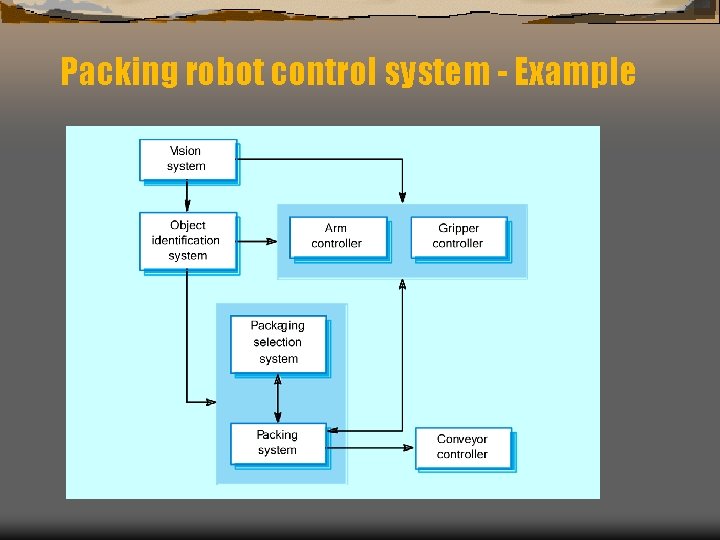 Packing robot control system - Example

Vision system

Object identification system

Arm controller

Gripper controller

Packaging selection system

Packing system

Conveyor controller